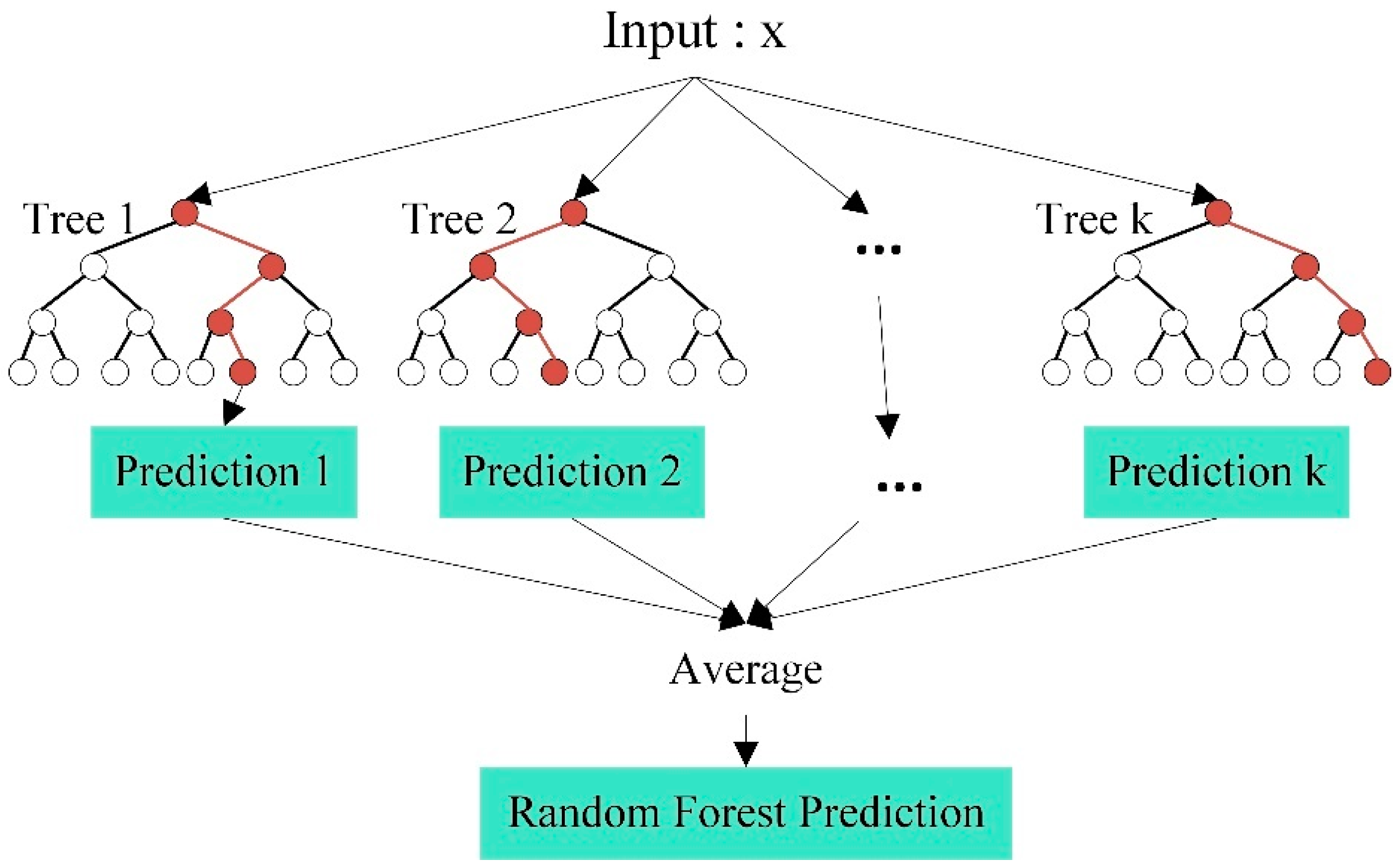 Input : x

Tree 1

Tree 2

...

Tree k

Prediction 1

Prediction 2

...

Prediction k

Average

Random Forest Prediction